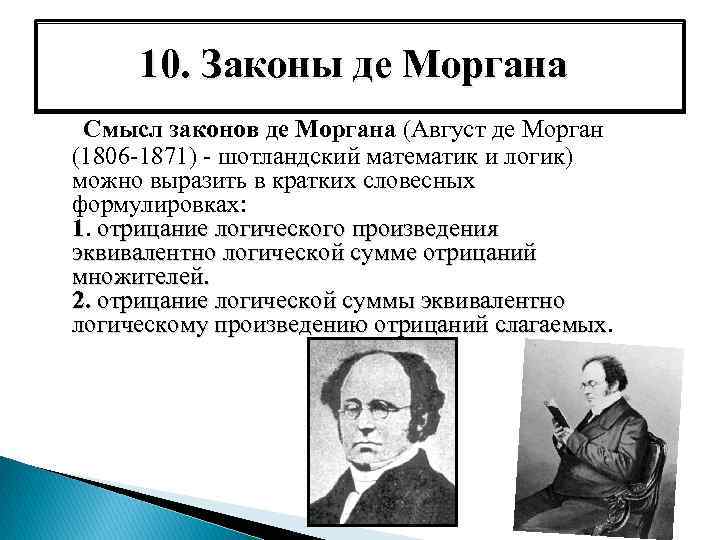 10. Законы де Моргана

Смысл законов де Моргана (Август де Морган (1806-1871) - шотландский математик и логик) можно выразить в кратких словесных формулировках:
1. отрицание логического произведения эквивалентно логической сумме отрицаний множителей.
2. отрицание логической суммы эквивалентно логическому произведению отрицаний слагаемых.